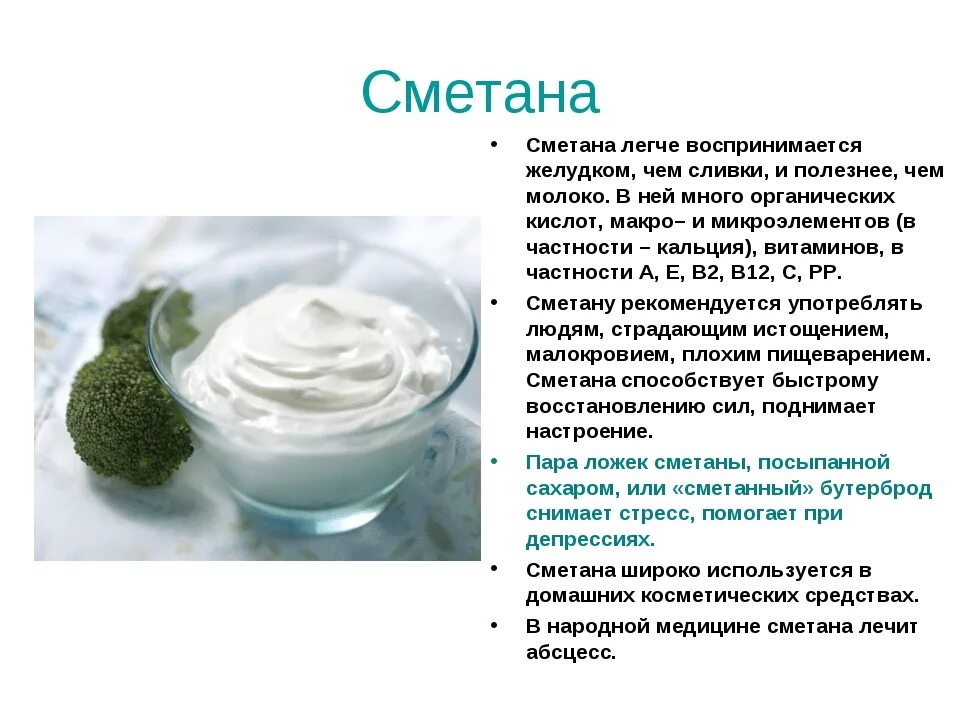 Сметана

• Сметана легче воспринимается желудком, чем сливки, и полезнее, чем молоко. В ней много органических кислот, макро– и микроэлементов (в частности – кальция), витаминов, в частности А, Е, В2, В12, С, РР.

• Сметану рекомендуется употреблять людям, страдающим истощением, малокровием, плохим пищеварением. Сметана способствует быстрому восстановлению сил, поднимает настроение.

• Пара ложек сметаны, посыпанной сахаром, или «сметанный» бутерброд снимает стресс, помогает при депрессиях.

• Сметана широко используется в домашних косметических средствах.

• В народной медицине сметана лечит абсцесс.